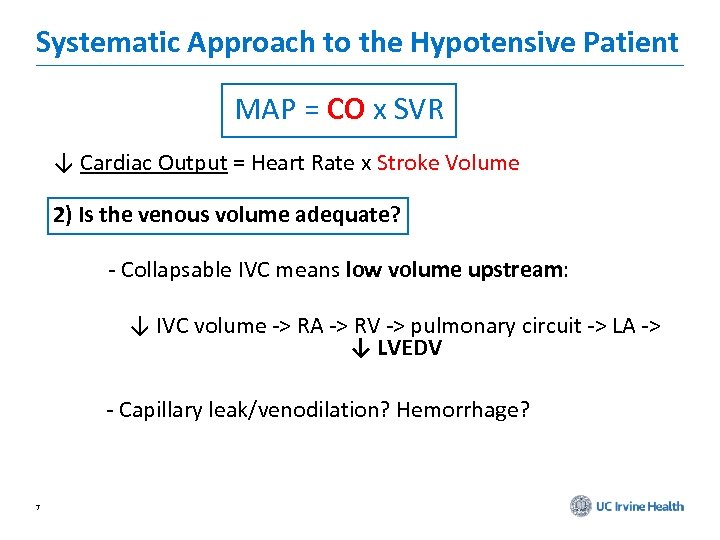 Systematic Approach to the Hypotensive Patient

MAP = CO x SVR

↓ Cardiac Output = Heart Rate x Stroke Volume

2) Is the venous volume adequate?

- Collapsable IVC means low volume upstream:

↓ IVC volume -> RA -> RV -> pulmonary circuit -> LA -> ↓ LVEDV

- Capillary leak/venodilation? Hemorrhage?

7

UC Irvine Health